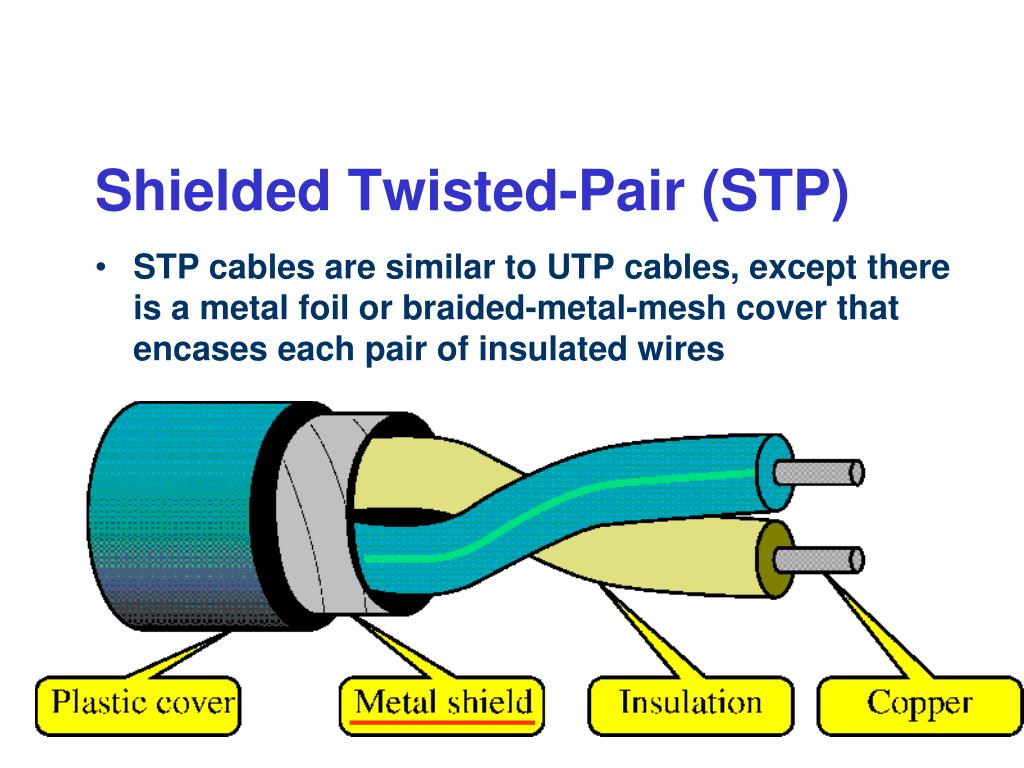 Shielded Twisted-Pair (STP)

• STP cables are similar to UTP cables, except there is a metal foil or braided-metal-mesh cover that encases each pair of insulated wires

Plastic cover
Metal shield
Insulation
Copper